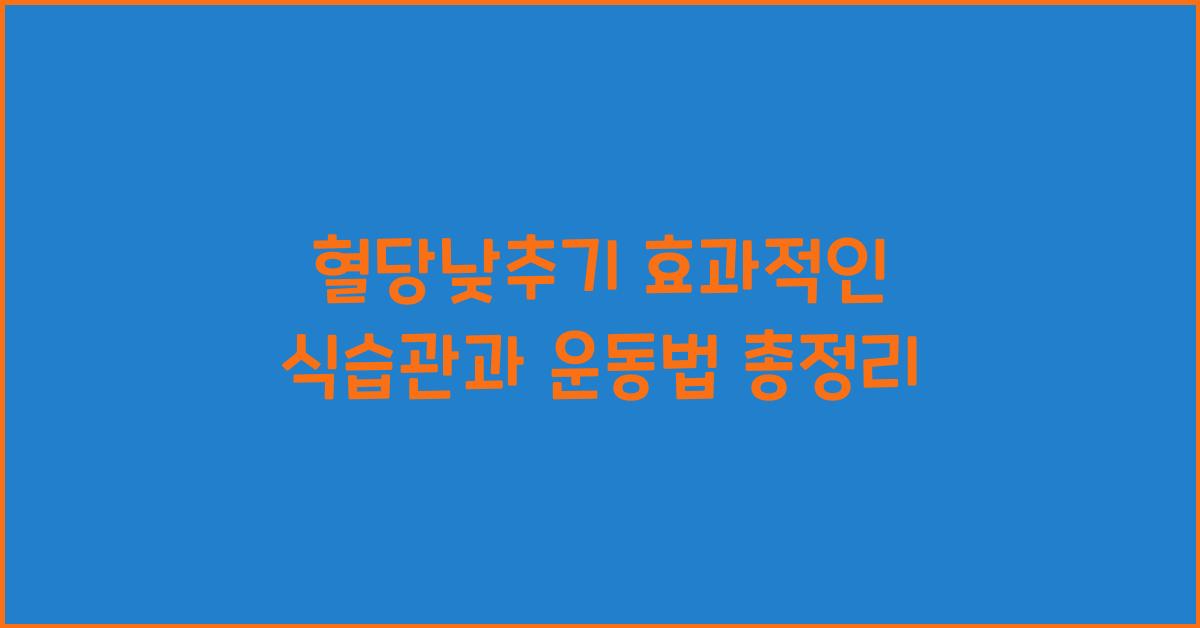 혈당낮추기 효과적인
식습관과 운동법 총정리